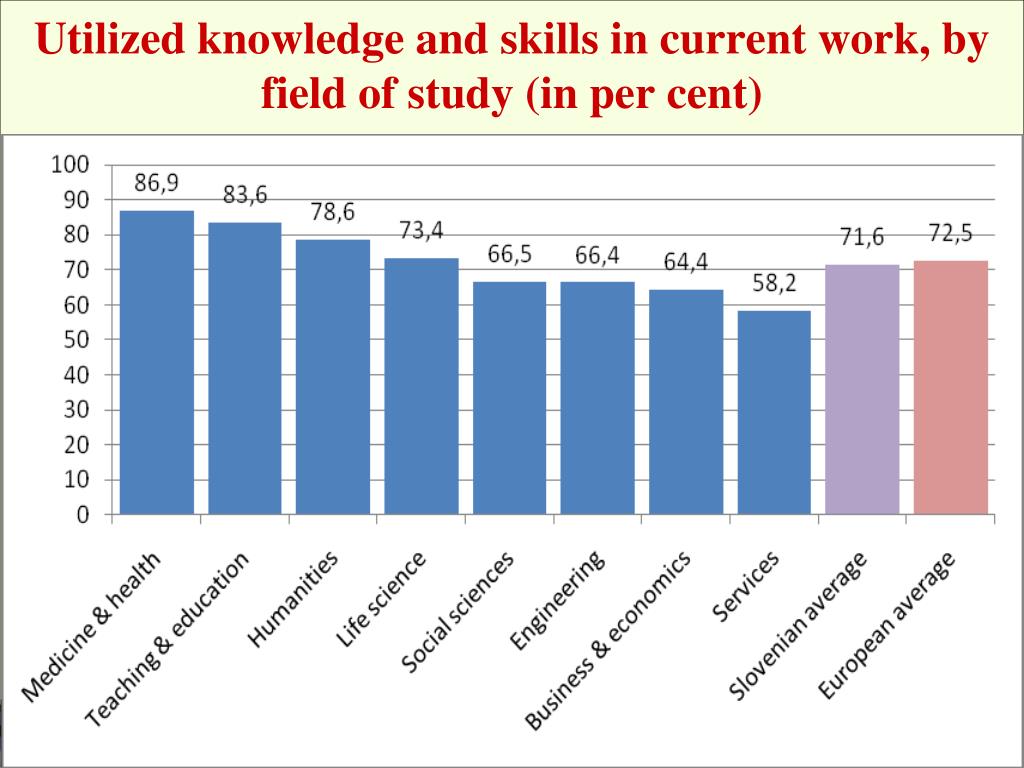 Utilized knowledge and skills in current work, by field of study (in per cent)

100
90
80
70
60
50
40
30
20
10
0

86,9
83,6
78,6
73,4
66,5
66,4
64,4
58,2
71,6
72,5

Medicine & health
Teaching & education
Humanities
Life science
Social sciences
Engineering
Business & economics
Services
Slovenian average
European average